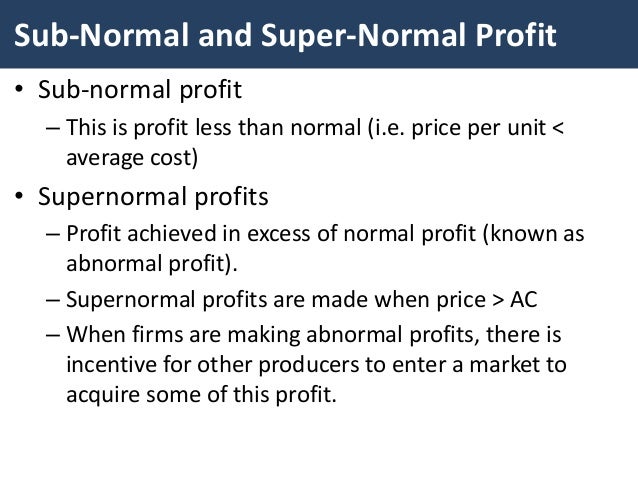 Sub-Normal and Super-Normal Profit

• Sub-normal profit
– This is profit less than normal (i.e. price per unit < average cost)

• Supernormal profits
– Profit achieved in excess of normal profit (known as abnormal profit).
– Supernormal profits are made when price > AC
– When firms are making abnormal profits, there is incentive for other producers to enter a market to acquire some of this profit.